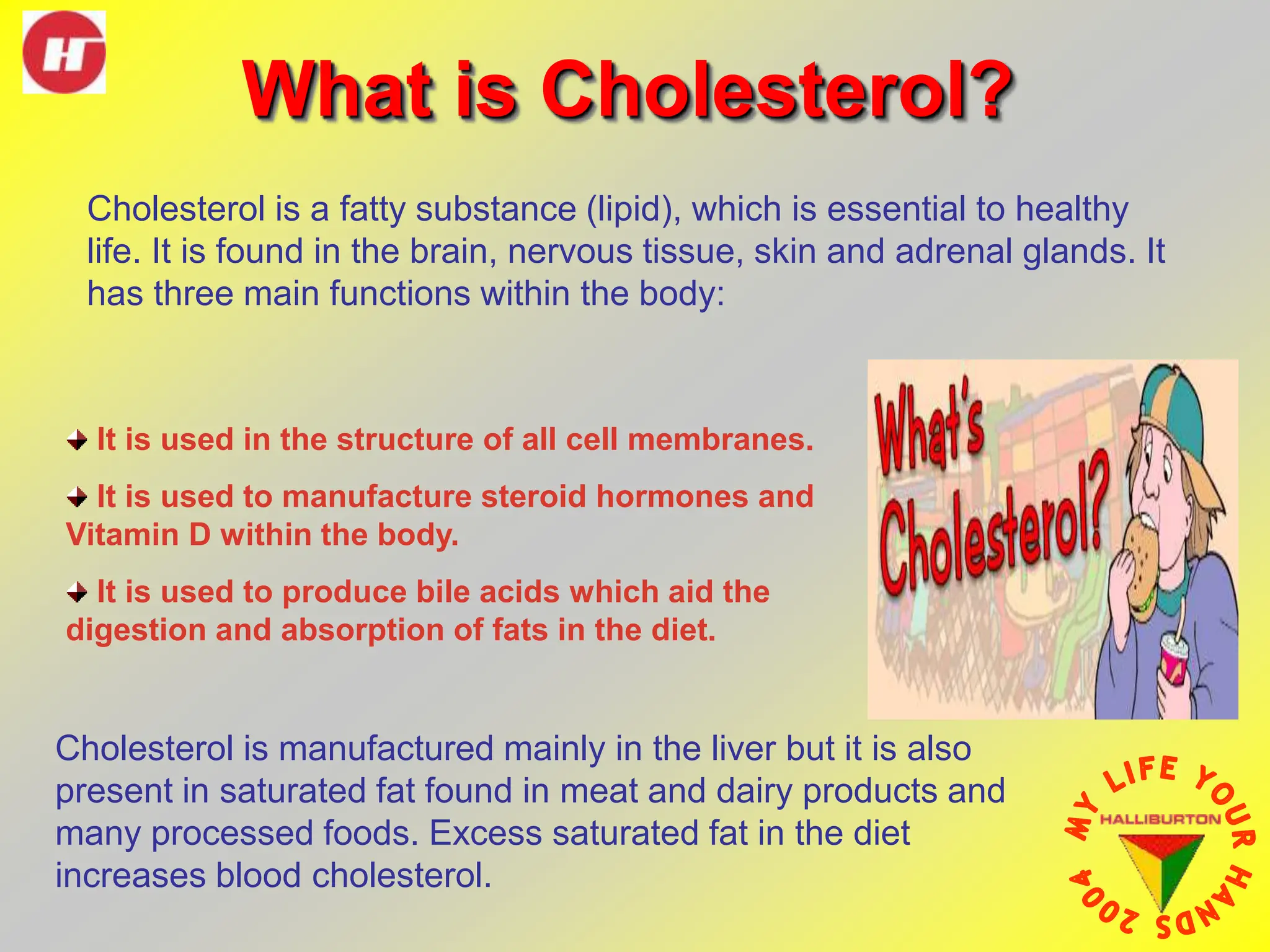 H

What is Cholesterol?

Cholesterol is a fatty substance (lipid), which is essential to healthy life. It is found in the brain, nervous tissue, skin and adrenal glands. It has three main functions within the body:

It is used in the structure of all cell membranes.

It is used to manufacture steroid hormones and Vitamin D within the body.

It is used to produce bile acids which aid the digestion and absorption of fats in the diet.

What's Cholesterol?

Cholesterol is manufactured mainly in the liver but it is also present in saturated fat found in meat and dairy products and many processed foods. Excess saturated fat in the diet increases blood cholesterol.

MY LIFE YOUR HANDS 2004
HALLIBURTON